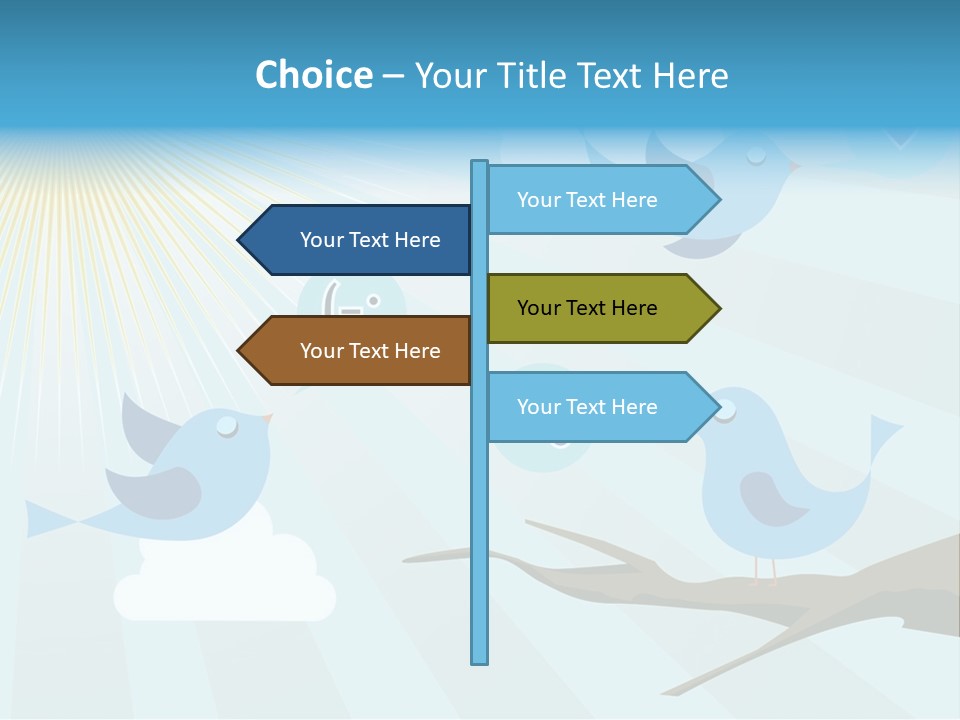 Choice – Your Title Text Here

Your Text Here

Your Text Here

Your Text Here

Your Text Here

Your Text Here